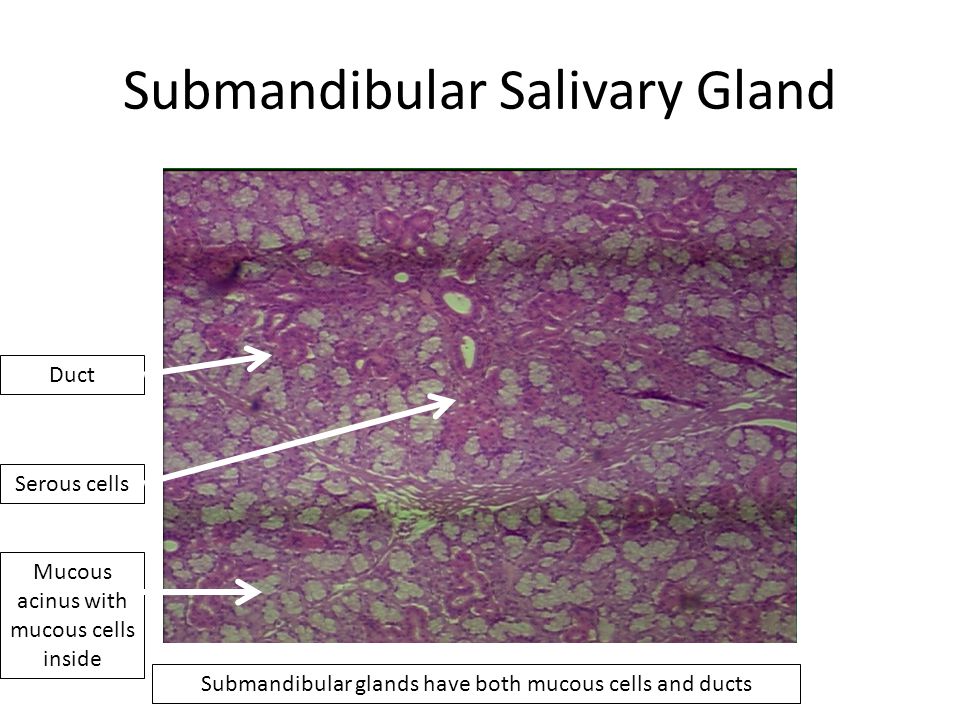 Submandibular Salivary Gland

Duct

Serous cells

Mucous acinus with mucous cells inside

Submandibular glands have both mucous cells and ducts